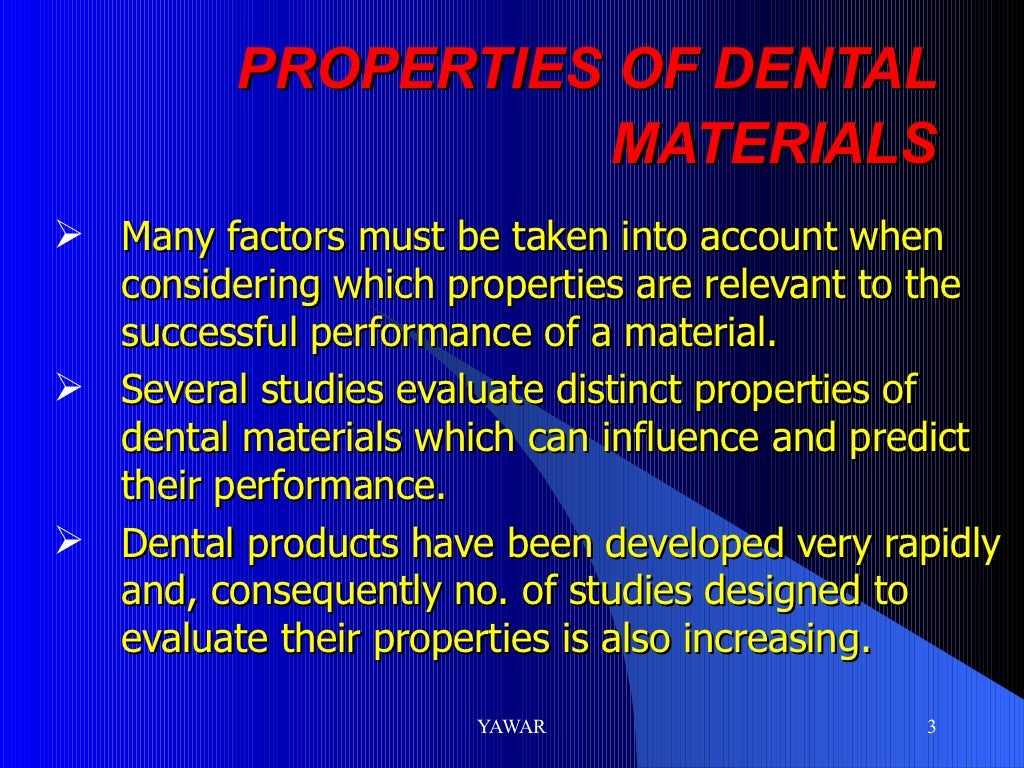 PROPERTIES OF DENTAL MATERIALS

➢ Many factors must be taken into account when considering which properties are relevant to the successful performance of a material.

➢ Several studies evaluate distinct properties of dental materials which can influence and predict their performance.

➢ Dental products have been developed very rapidly and, consequently no. of studies designed to evaluate their properties is also increasing.

YAWAR

3